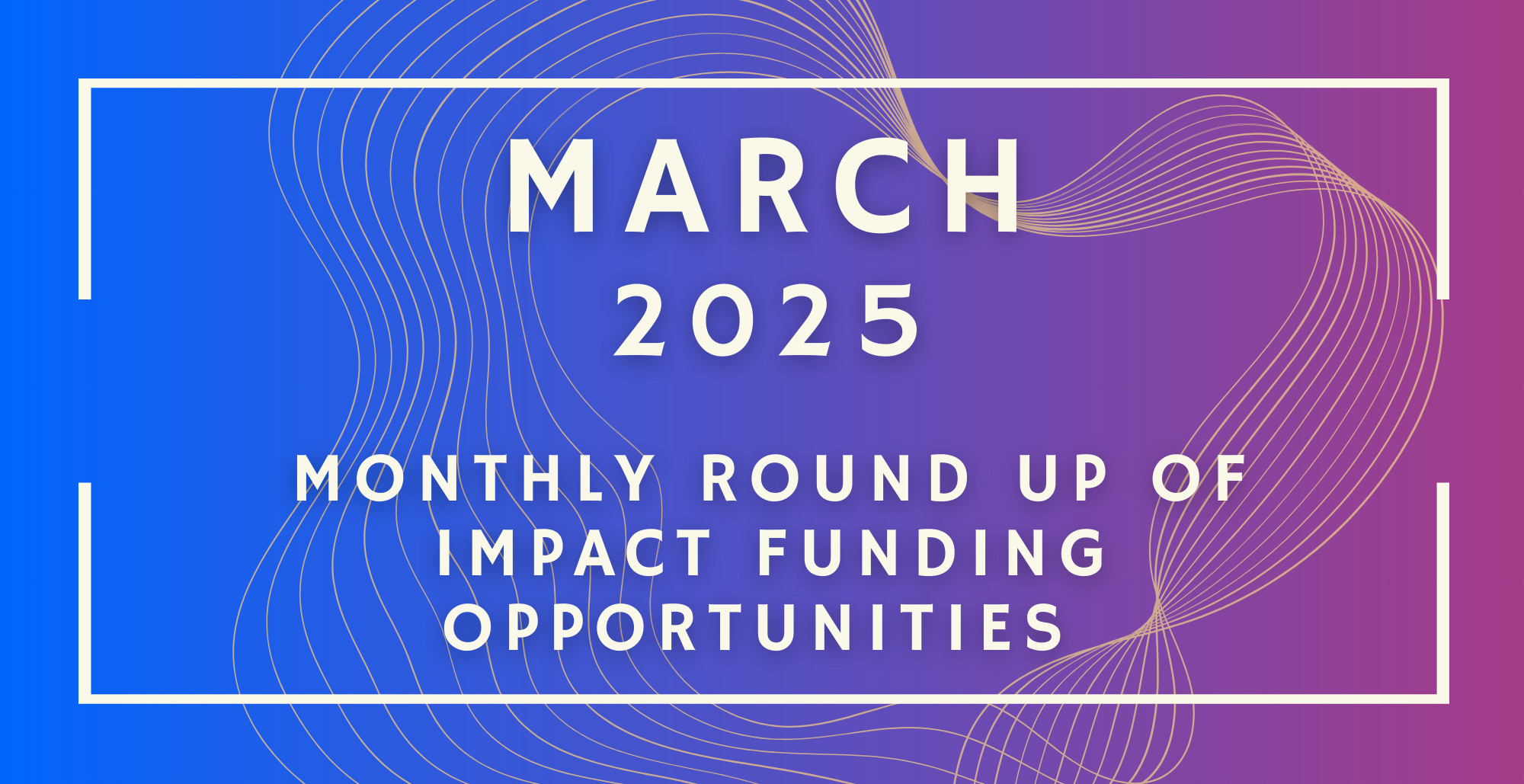 MARCH
2025

MONTHLY ROUND UP OF IMPACT FUNDING OPPORTUNITIES